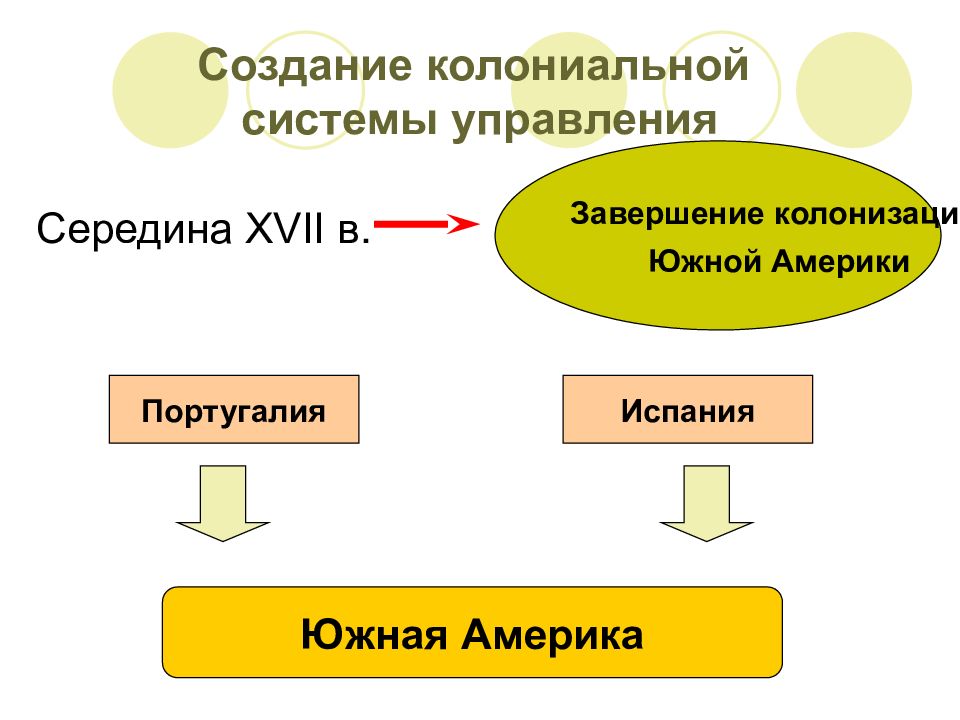 Создание колониальной системы управления

Середина XVII в.

Завершение колонизаци Южной Америки

Португалия

Испания

Южная Америка